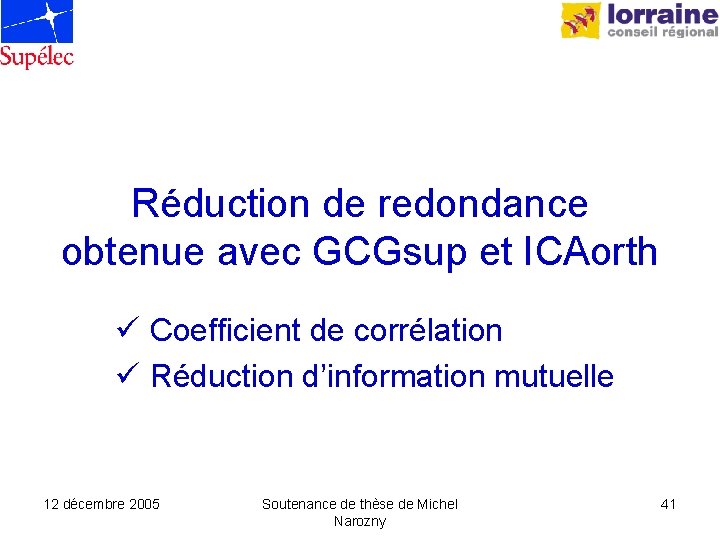 Supélec

lorraine
conseil régional

Réduction de redondance obtenue avec GCGsup et ICAorth

✓ Coefficient de corrélation
✓ Réduction d'information mutuelle

12 décembre 2005

Soutenance de thèse de Michel Narozny

41